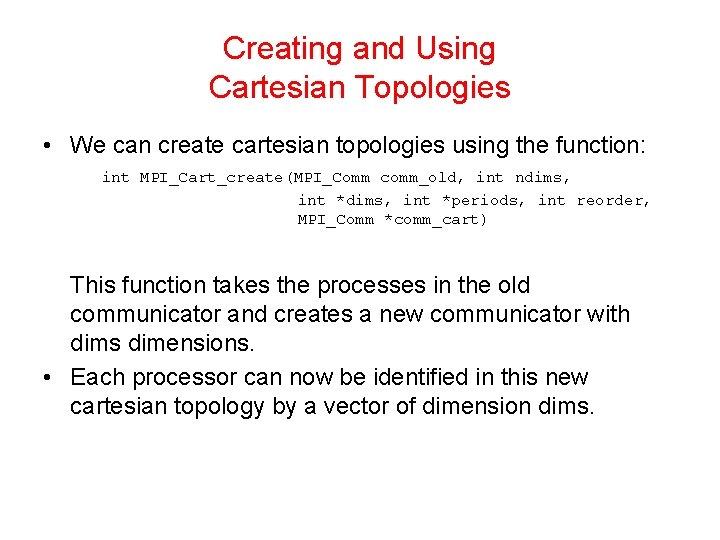 Creating and Using
Cartesian Topologies

• We can create cartesian topologies using the function:

int MPI_Cart_create(MPI_Comm comm_old, int ndims,
int *dims, int *periods, int reorder,
MPI_Comm *comm_cart)

This function takes the processes in the old communicator and creates a new communicator with dims dimensions.

• Each processor can now be identified in this new cartesian topology by a vector of dimension dims.